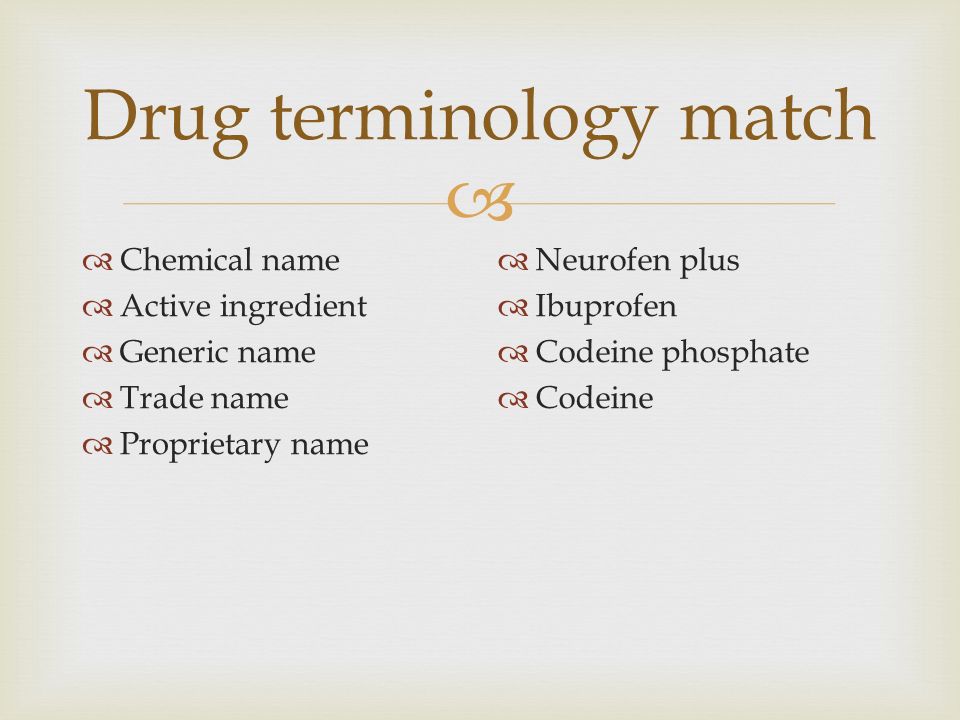 Drug terminology match

Chemical name
Active ingredient
Generic name
Trade name
Proprietary name

Neurofen plus
Ibuprofen
Codeine phosphate
Codeine